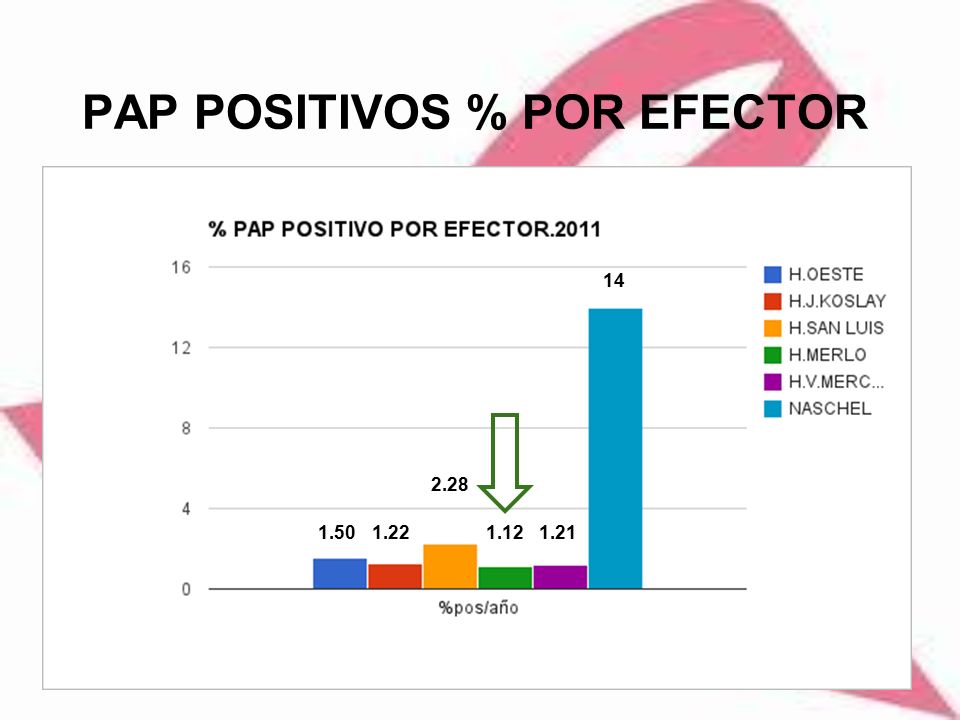 PAP POSITIVOS % POR EFECTOR

% PAP POSITIVO POR EFECTOR.2011

16
12
8
4
0

14
2.28
1.50 1.22 1.12 1.21

%pos/año

H.OESTE
H.J.KOSLAY
H.SAN LUIS
H.MERLO
H.V.MERC...
NASCHEL